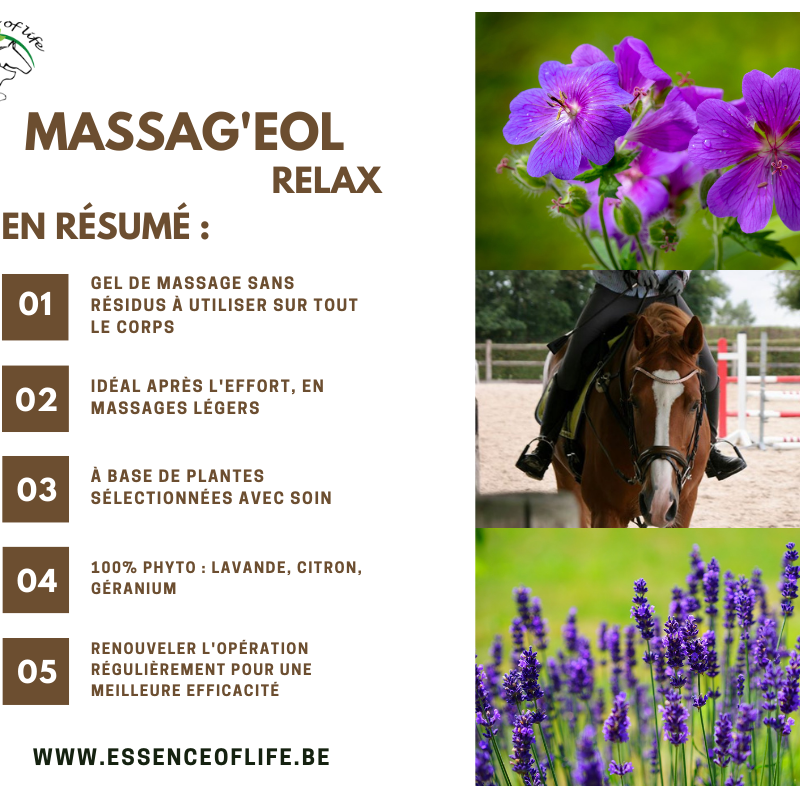 of life

MASSAG'EOL
RELAX

EN RÉSUMÉ :

01 GEL DE MASSAGE SANS RÉSIDUS À UTILISER SUR TOUT LE CORPS

02 IDÉAL APRÈS L'EFFORT, EN MASSAGES LÉGERS

03 À BASE DE PLANTES SÉLECTIONNÉES AVEC SOIN

04 100% PHYTO : LAVANDE, CITRON, GÉRANIUM

05 RENOUVELER L'OPÉRATION RÉGULIÈREMENT POUR UNE MEILLEURE EFFICACITÉ

WWW.ESSENCEOFLIFE.BE